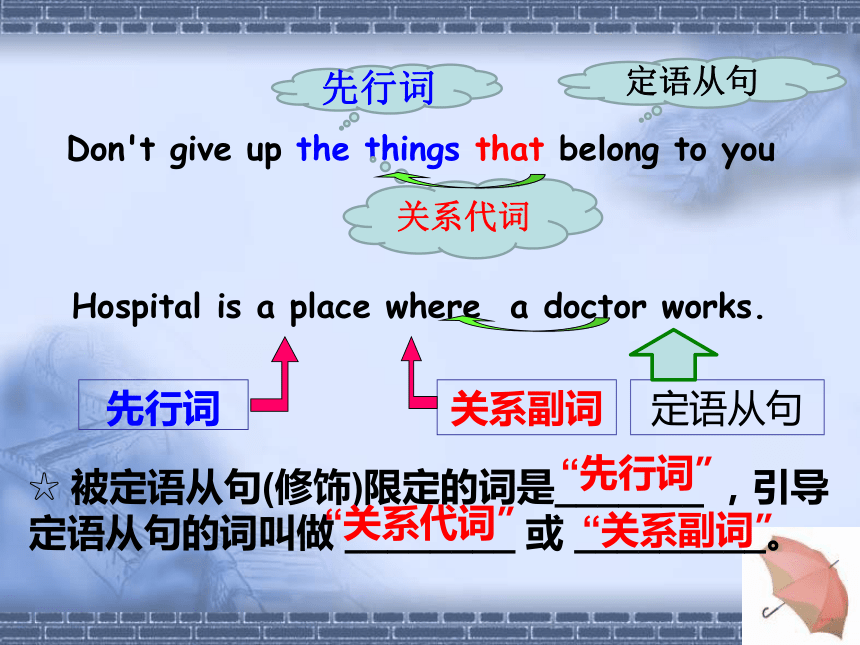 先行词

定语从句

Don't give up the things that belong to you

关系代词

Hospital is a place where a doctor works.

先行词

关系副词

定语从句

☆ 被定语从句(修饰)限定的词是“先行词”，引导定语从句的词叫做“关系代词”或“关系副词”。